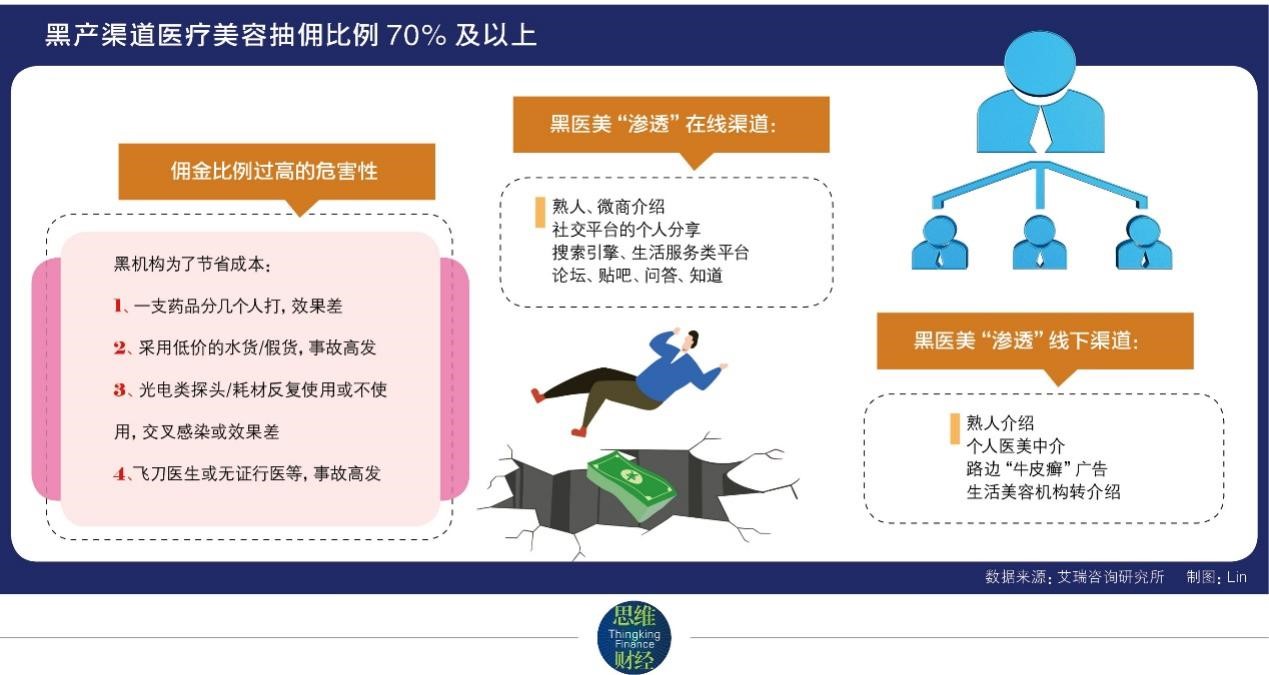 黑产渠道医疗美容抽佣比例 70% 及以上

佣金比例过高的危害性

黑机构为了节省成本：

1、一支药品分几个人打，效果差

2、采用低价的水货/假货，事故高发

3、光电类探头/耗材反复使用或不使用，交叉感染或效果差

4、飞刀医生或无证行医等，事故高发

黑医美“渗透”在线渠道：

熟人、微商介绍
社交平台的个人分享
搜索引擎、生活服务类平台
论坛、贴吧、问答、知道

黑医美“渗透”线下渠道：

熟人介绍
个人医美中介
路边“牛皮癣”广告
生活美容机构转介绍

数据来源：艾瑞咨询研究所　制图：Lin

思维
Thingking Finance
财经